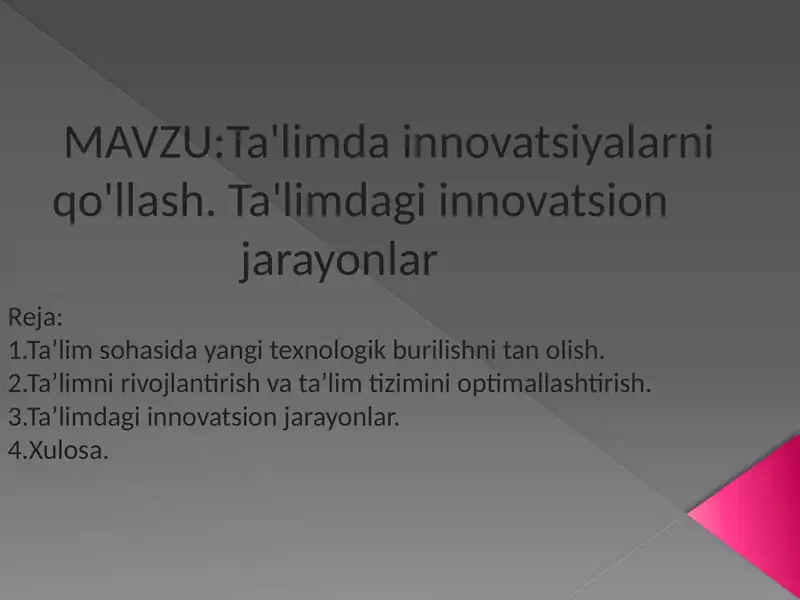 MAVZU:Ta'limda innovatsiyalarni qo'llash. Ta'limdagi innovatsion jarayonlar

Reja:
1.Ta’lim sohasida yangi texnologik burilishni tan olish.
2.Ta’limni rivojlantirish va ta’lim tizimini optimallashtirish.
3.Ta’limdagi innovatsion jarayonlar.
4.Xulosa.